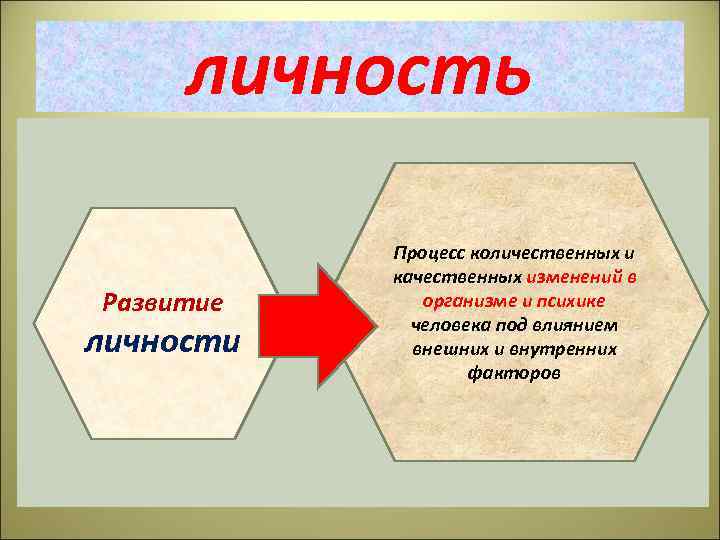 личность

Развитие личности

Процесс количественных и качественных изменений в организме и психике человека под влиянием внешних и внутренних факторов